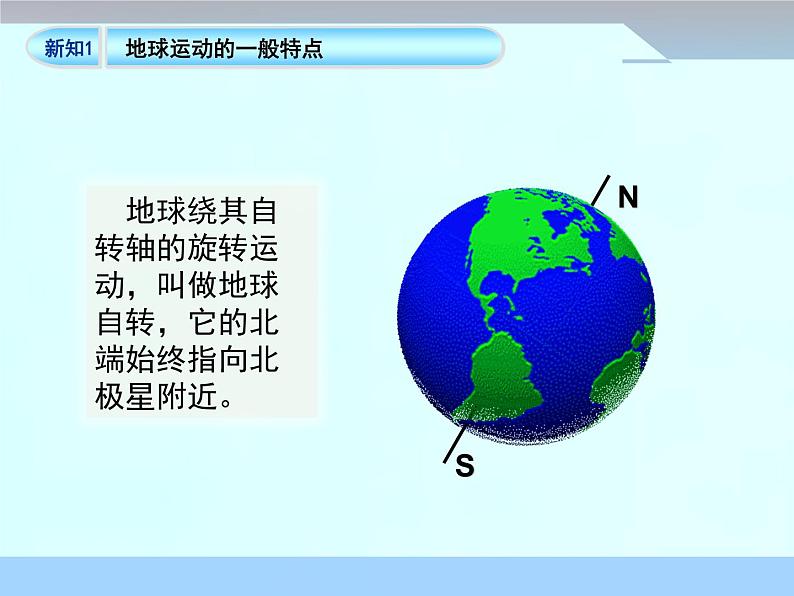 新知1 地球运动的一般特点

地球绕其自转轴的旋转运动，叫做地球自转，它的北端始终指向北极星附近。

N

S